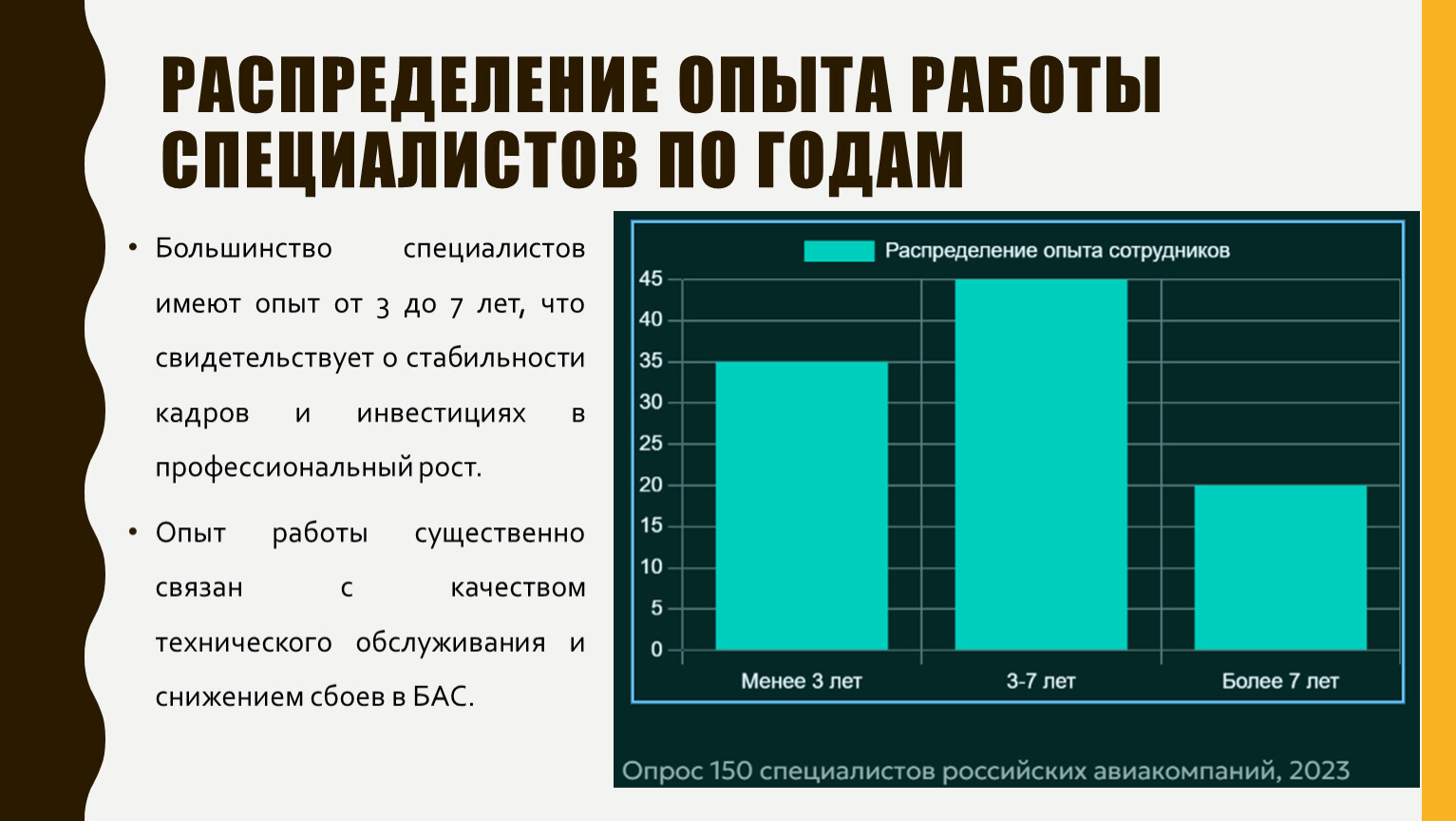 РАСПРЕДЕЛЕНИЕ ОПЫТА РАБОТЫ СПЕЦИАЛИСТОВ ПО ГОДАМ

• Большинство специалистов имеют опыт от 3 до 7 лет, что свидетельствует о стабильности кадров и инвестициях в профессиональный рост.

• Опыт работы существенно связан с качеством технического обслуживания и снижением сбоев в БАС.

Распределение опыта сотрудников

45
40
35
30
25
20
15
10
5
0

Менее 3 лет
3-7 лет
Более 7 лет

Опрос 150 специалистов российских авиакомпаний, 2023